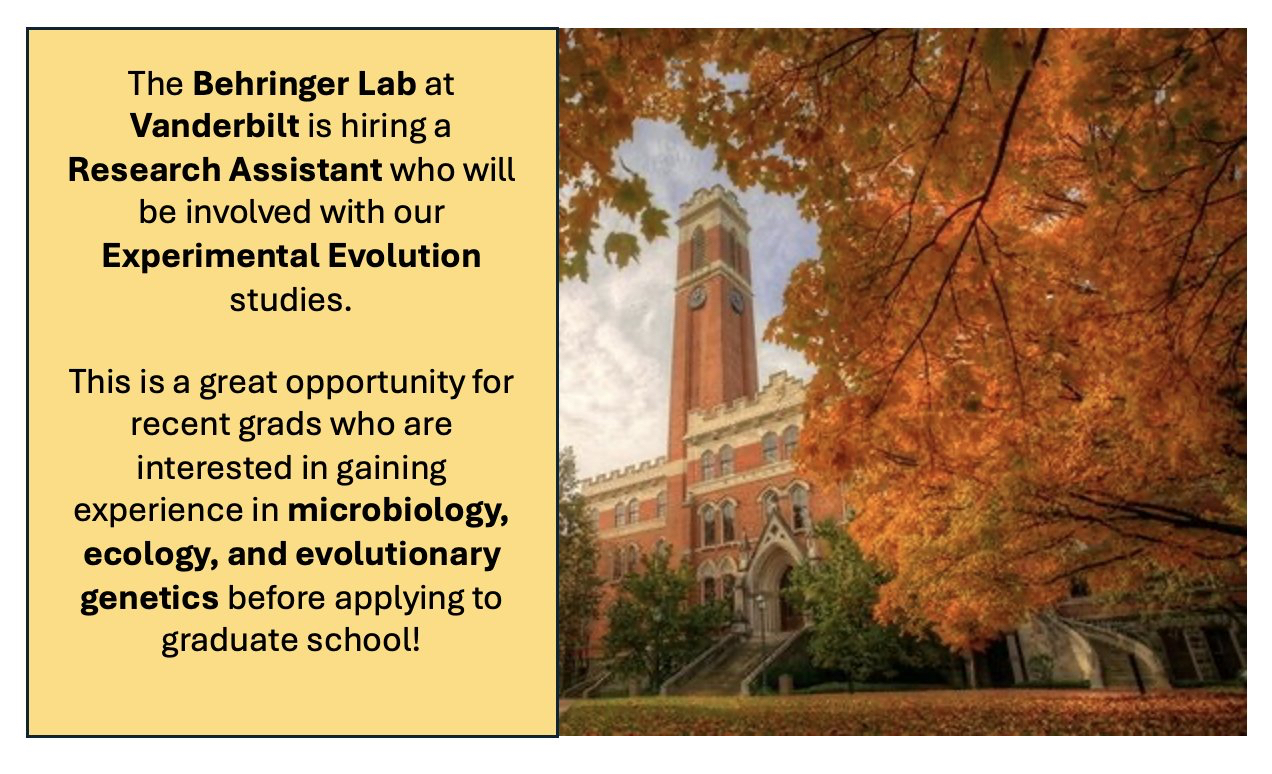 The Behringer Lab at Vanderbilt is hiring a Research Assistant who will be involved with our Experimental Evolution studies.

This is a great opportunity for recent grads who are interested in gaining experience in microbiology, ecology, and evolutionary genetics before applying to graduate school!